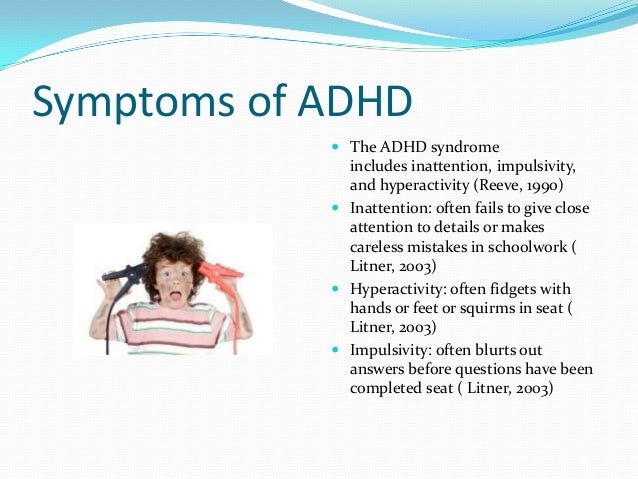 Symptoms of ADHD

- The ADHD syndrome includes inattention, impulsivity, and hyperactivity (Reeve, 1990)
- Inattention: often fails to give close attention to details or makes careless mistakes in schoolwork ( Litner, 2003)
- Hyperactivity: often fidgets with hands or feet or squirms in seat ( Litner, 2003)
- Impulsivity: often blurts out answers before questions have been completed seat ( Litner, 2003)